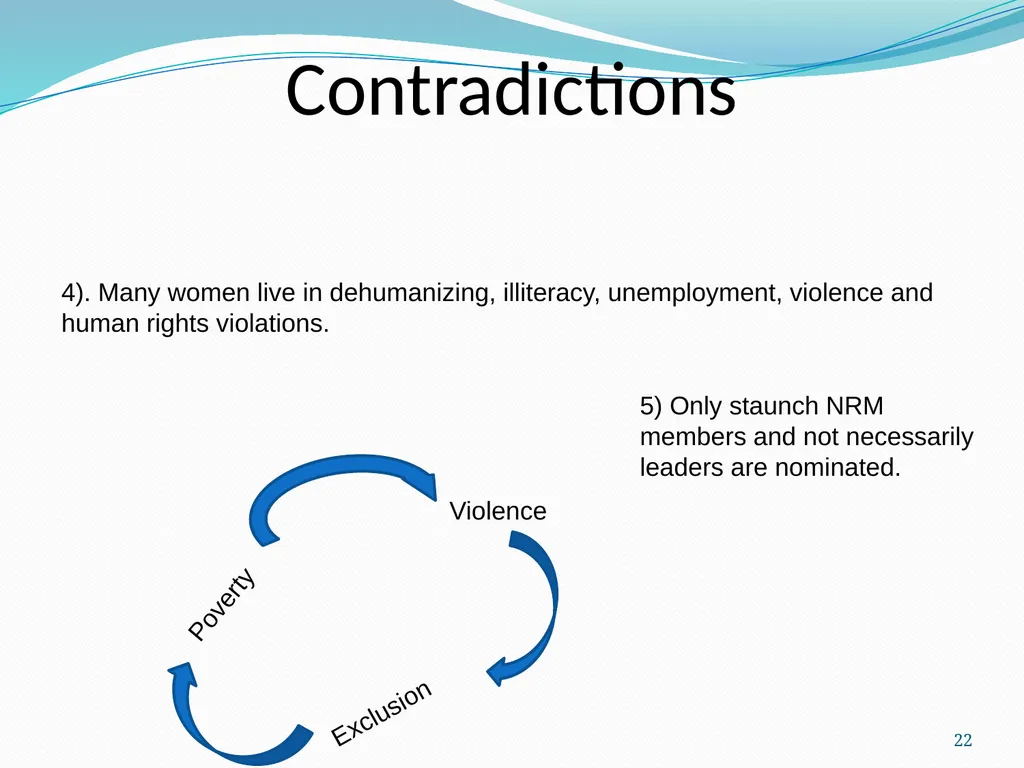 Contradictions

4). Many women live in dehumanizing, illiteracy, unemployment, violence and human rights violations.

5) Only staunch NRM members and not necessarily leaders are nominated.

Violence

Poverty

Exclusion

22